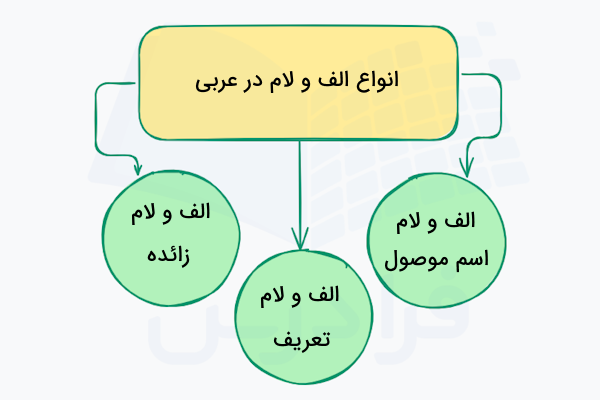 انواع الف و لام در عربی

الف و لام اسم موصول

الف و لام تعریف

الف و لام زائده